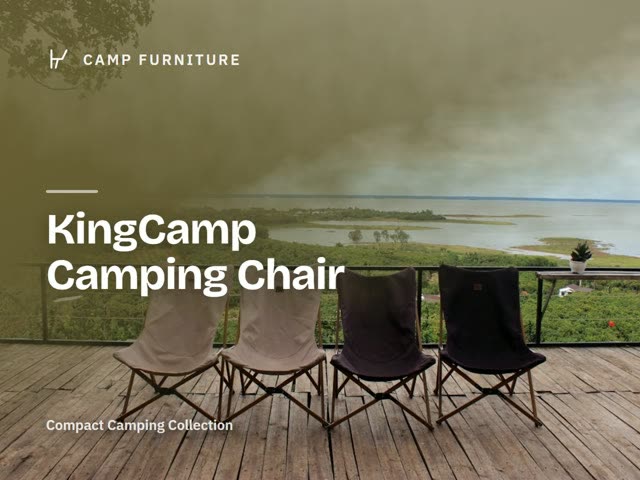 CAMP FURNITURE

KingCamp Camping Chair

Compact Camping Collection